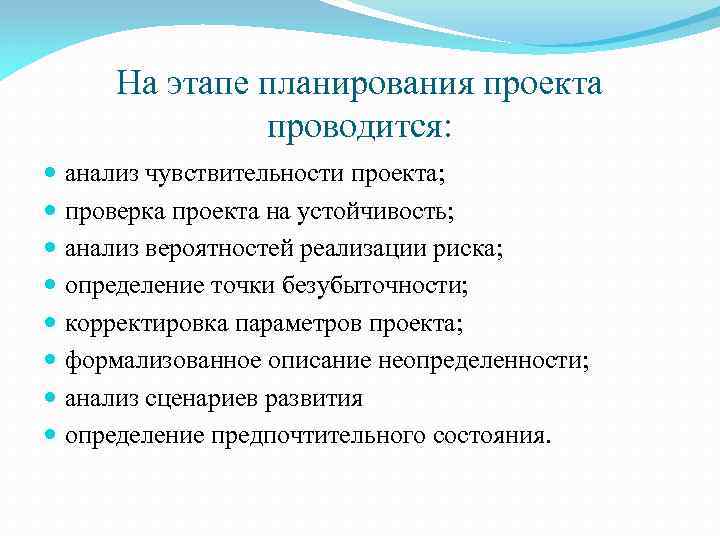 На этапе планирования проекта проводится:

- анализ чувствительности проекта;
- проверка проекта на устойчивость;
- анализ вероятностей реализации риска;
- определение точки безубыточности;
- корректировка параметров проекта;
- формализованное описание неопределенности;
- анализ сценариев развития
- определение предпочтительного состояния.